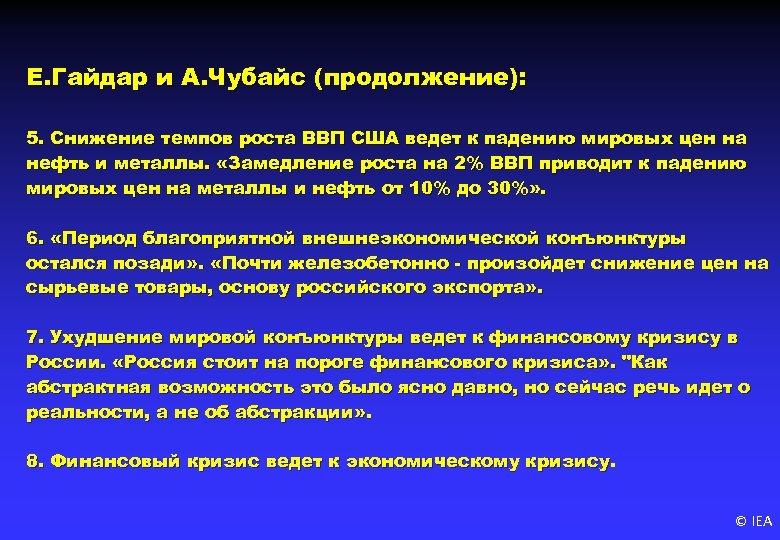 Е.Гайдар и А.Чубайс (продолжение):

5. Снижение темпов роста ВВП США ведет к падению мировых цен на нефть и металлы. «Замедление роста на 2% ВВП приводит к падению мировых цен на металлы и нефть от 10% до 30%».

6. «Период благоприятной внешнеэкономической конъюнктуры остался позади». «Почти железобетонно - произойдет снижение цен на сырьевые товары, основу российского экспорта».

7. Ухудшение мировой конъюнктуры ведет к финансовому кризису в России. «Россия стоит на пороге финансового кризиса». "Как абстрактная возможность это было ясно давно, но сейчас речь идет о реальности, а не об абстракции».

8. Финансовый кризис ведет к экономическому кризису.

© IEA